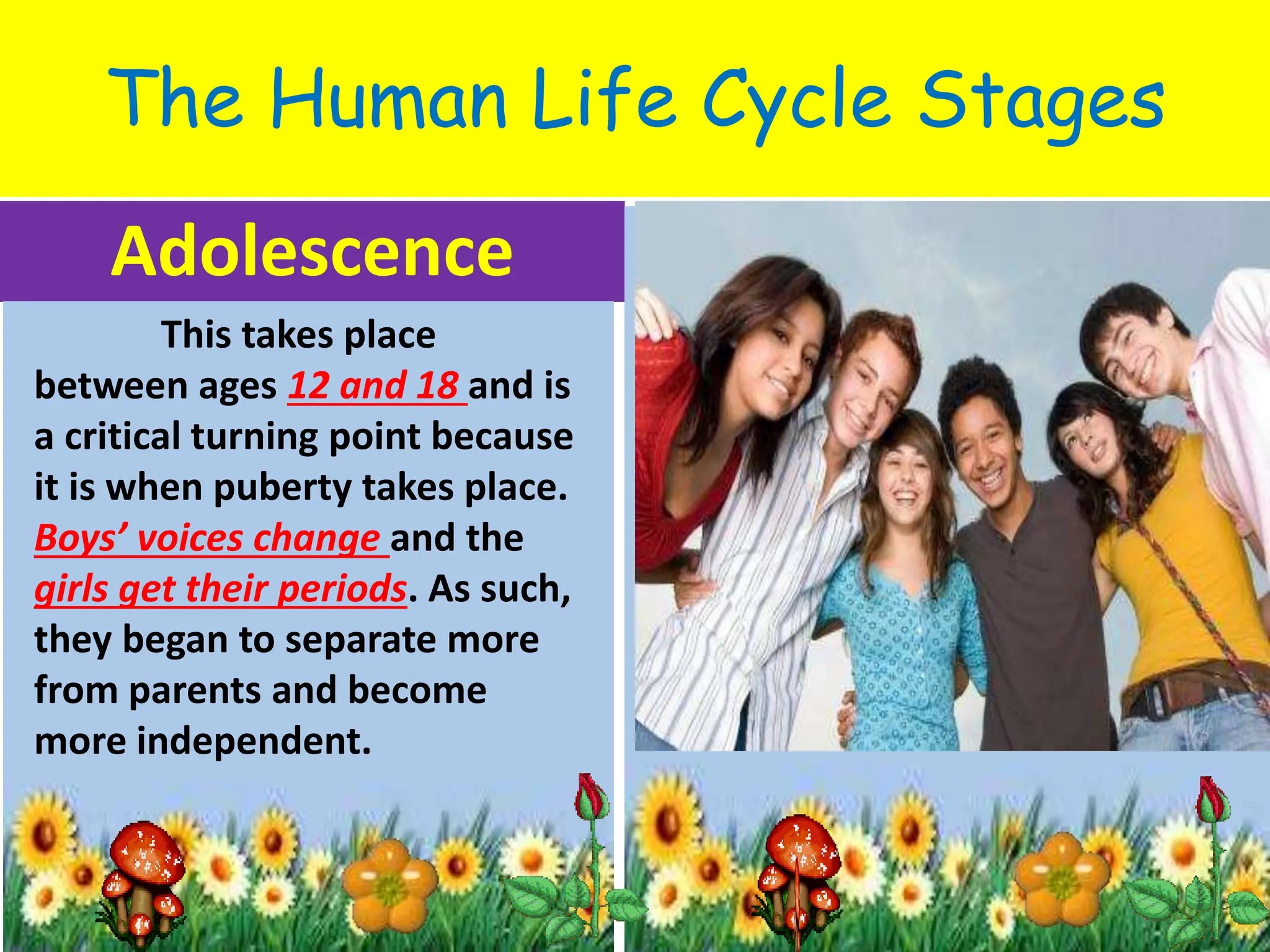 The Human Life Cycle Stages

Adolescence

This takes place between ages 12 and 18 and is a critical turning point because it is when puberty takes place. Boys’ voices change and the girls get their periods. As such, they began to separate more from parents and become more independent.